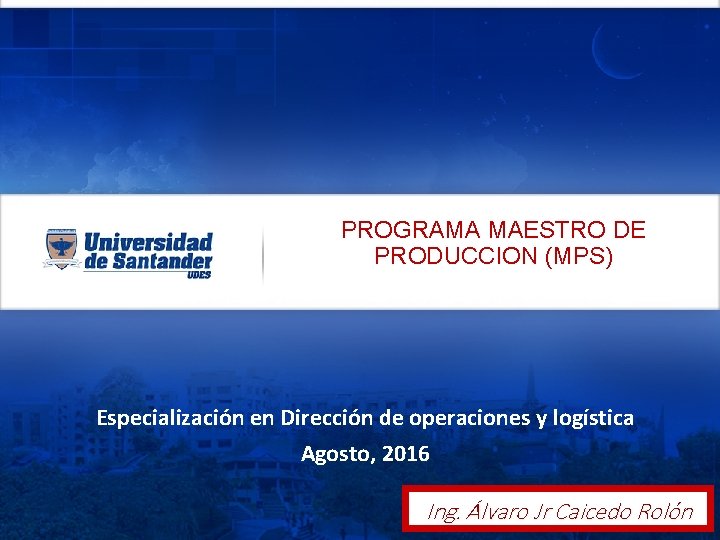 Universidad de Santander
UDES

PROGRAMA MAESTRO DE PRODUCCION (MPS)

Especialización en Dirección de operaciones y logística

Agosto, 2016

Ing. Álvaro Jr Caicedo Rolón